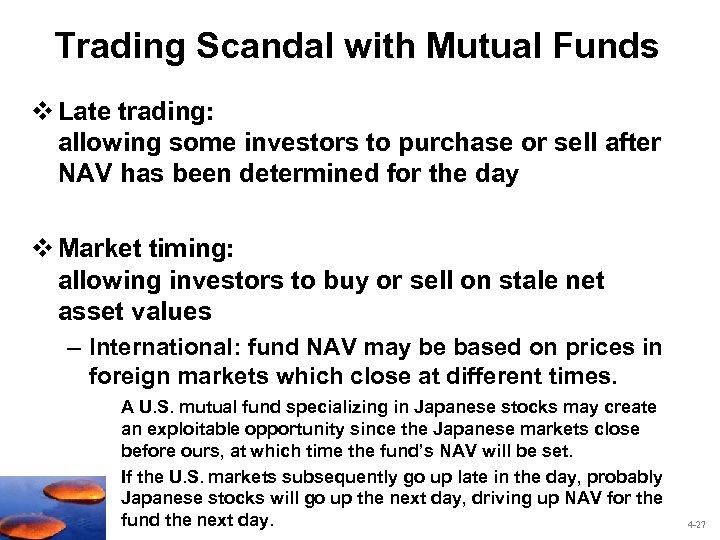 Trading Scandal with Mutual Funds

❖ Late trading:
allowing some investors to purchase or sell after NAV has been determined for the day

❖ Market timing:
allowing investors to buy or sell on stale net asset values

– International: fund NAV may be based on prices in foreign markets which close at different times.

A U.S. mutual fund specializing in Japanese stocks may create an exploitable opportunity since the Japanese markets close before ours, at which time the fund's NAV will be set.

If the U.S. markets subsequently go up late in the day, probably Japanese stocks will go up the next day, driving up NAV for the fund the next day.

4-27